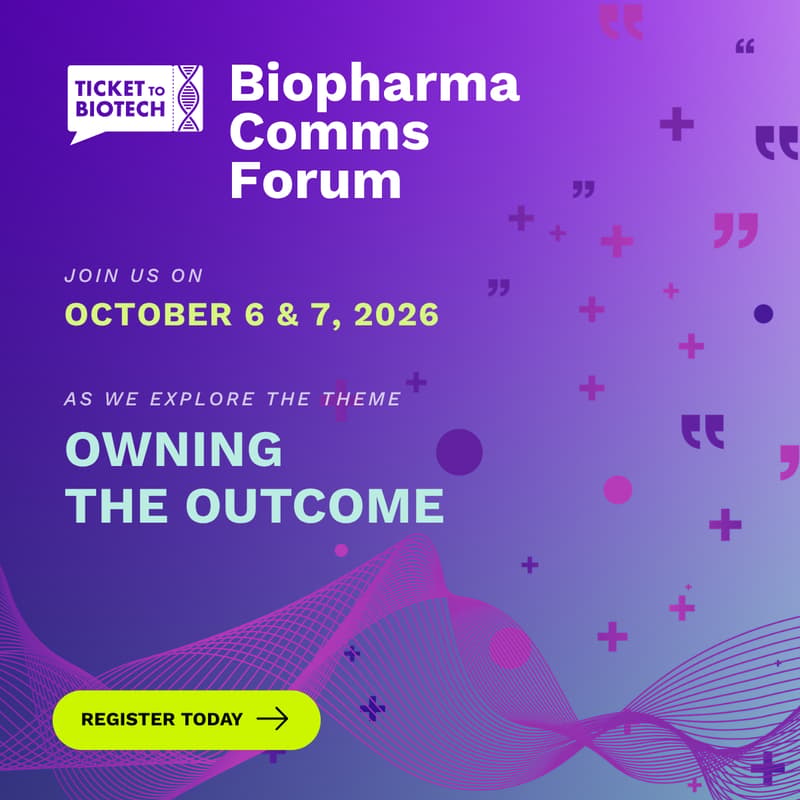 TICKET TO BIOTECH

Biopharma Comms Forum

JOIN US ON

OCTOBER 6 & 7, 2026

AS WE EXPLORE THE THEME

OWNING THE OUTCOME

REGISTER TODAY